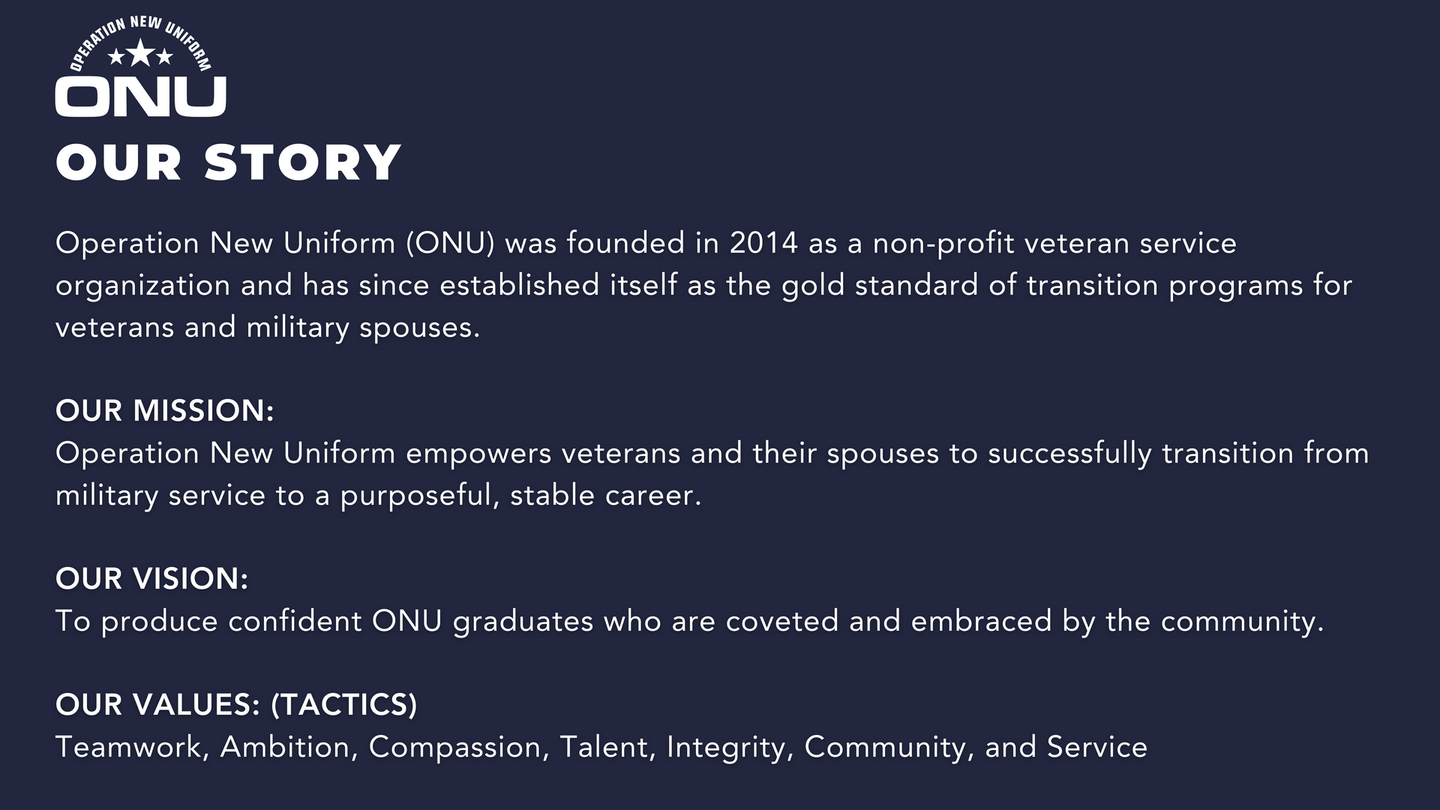 OPERATION NEW UNIFORM
ONU
OUR STORY

Operation New Uniform (ONU) was founded in 2014 as a non-profit veteran service organization and has since established itself as the gold standard of transition programs for veterans and military spouses.

OUR MISSION:
Operation New Uniform empowers veterans and their spouses to successfully transition from military service to a purposeful, stable career.

OUR VISION:
To produce confident ONU graduates who are coveted and embraced by the community.

OUR VALUES: (TACTICS)
Teamwork, Ambition, Compassion, Talent, Integrity, Community, and Service